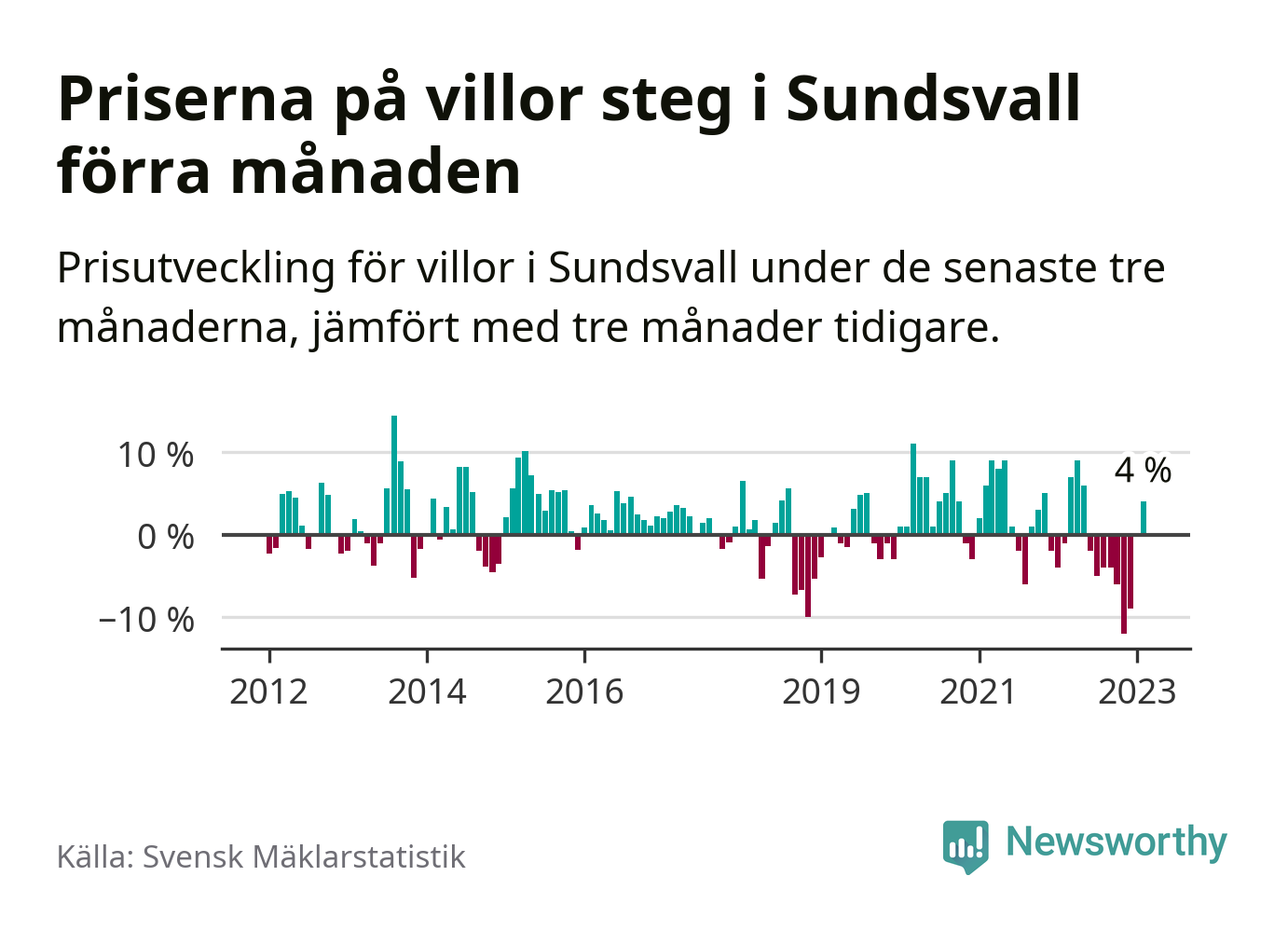 Priserna på villor steg i Sundsvall förra månaden

Prisutveckling för villor i Sundsvall under de senaste tre månaderna, jämfört med tre månader tidigare.

10 %
0 %
−10 %
4 %
2012
2014
2016
2019
2021
2023

Källa: Svensk Mäklarstatistik

Newsworthy